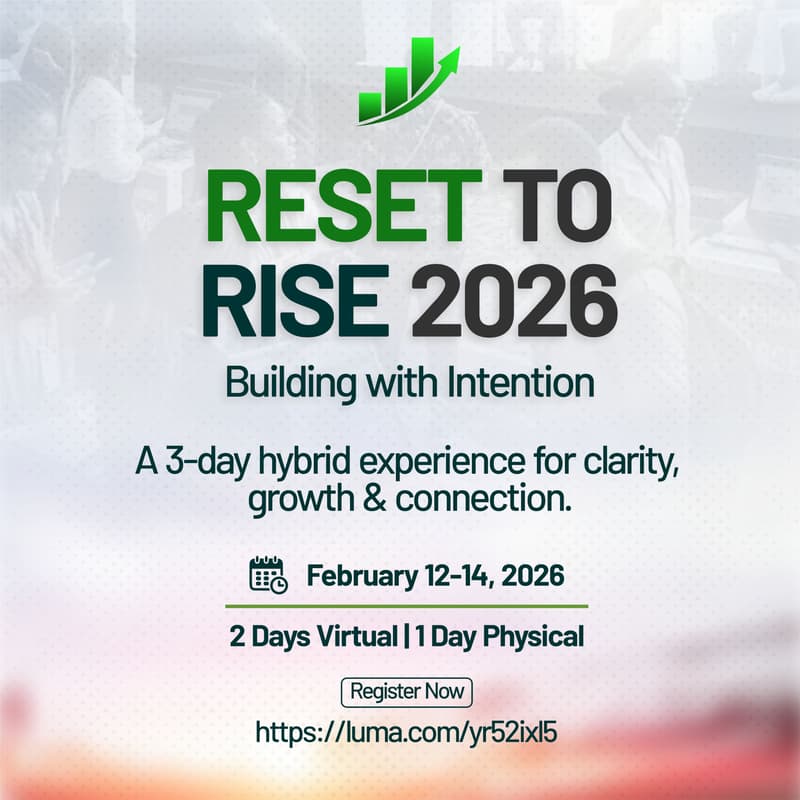 RESET TO RISE 2026

Building with Intention

A 3-day hybrid experience for clarity, growth & connection.

February 12-14, 2026

2 Days Virtual | 1 Day Physical

Register Now

https://luma.com/yr52ixl5